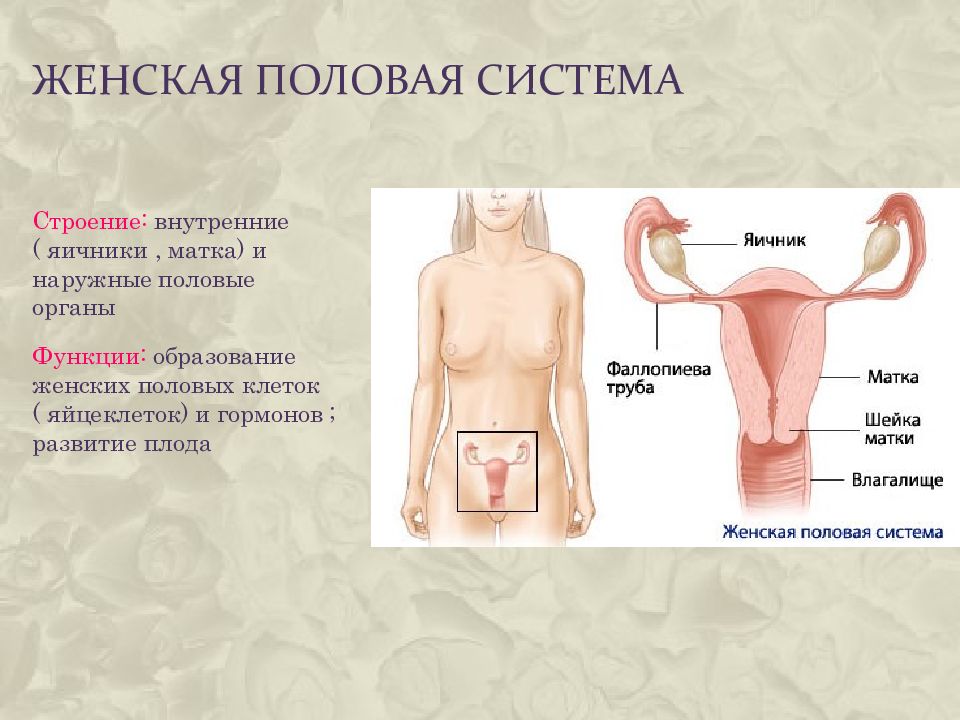 ЖЕНСКАЯ ПОЛОВАЯ СИСТЕМА

Строение: внутренние ( яичники , матка) и наружные половые органы

Функции: образование женских половых клеток ( яйцеклеток) и гормонов ; развитие плода

Яичник

Фаллопиева труба

Матка

Шейка матки

Влагалище

Женская половая система